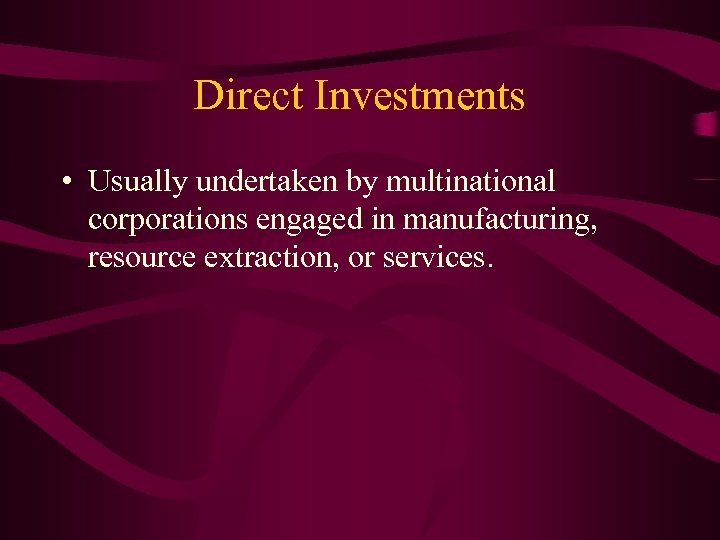 Direct Investments

• Usually undertaken by multinational corporations engaged in manufacturing, resource extraction, or services.